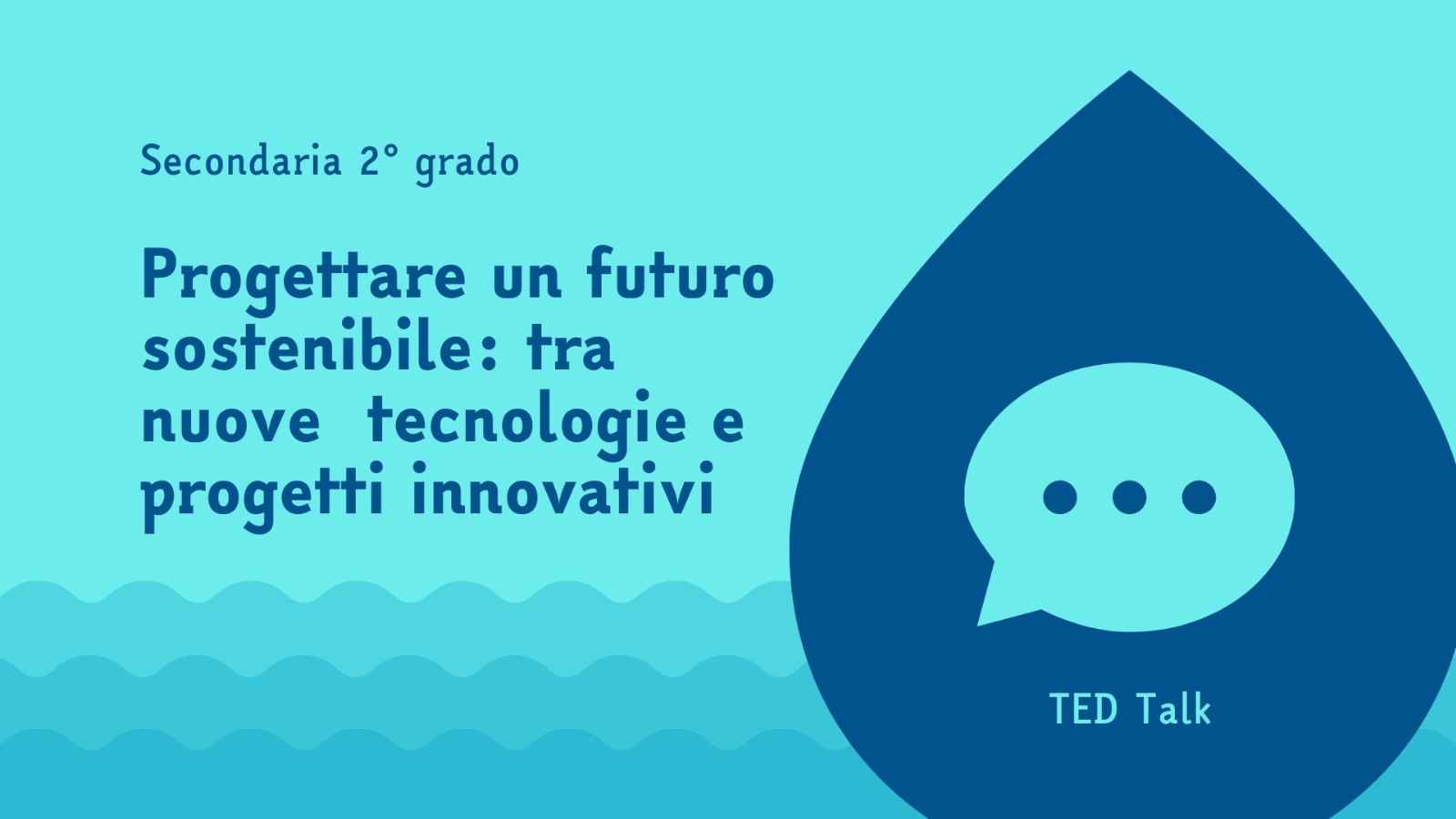 Secondaria 2° grado

Progettare un futuro sostenibile: tra nuove tecnologie e progetti innovativi

TED Talk